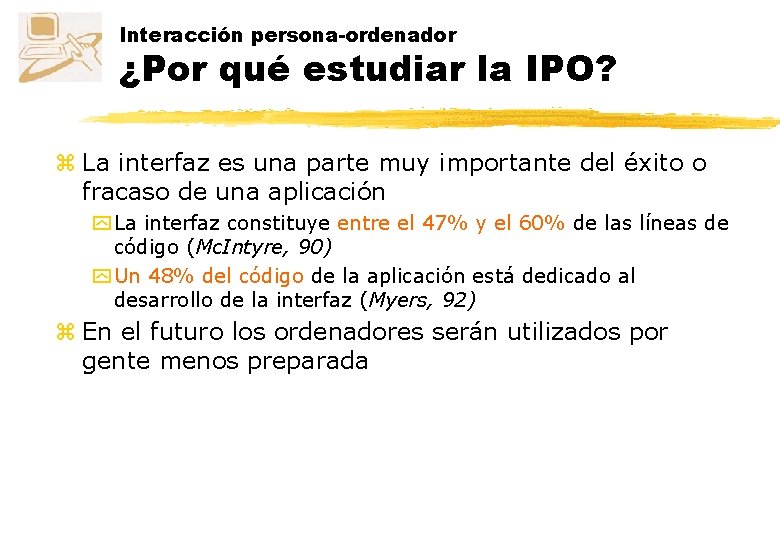 Interacción persona-ordenador
¿Por qué estudiar la IPO?

La interfaz es una parte muy importante del éxito o fracaso de una aplicación

La interfaz constituye entre el 47% y el 60% de las líneas de código (McIntyre, 90)

Un 48% del código de la aplicación está dedicado al desarrollo de la interfaz (Myers, 92)

En el futuro los ordenadores serán utilizados por gente menos preparada